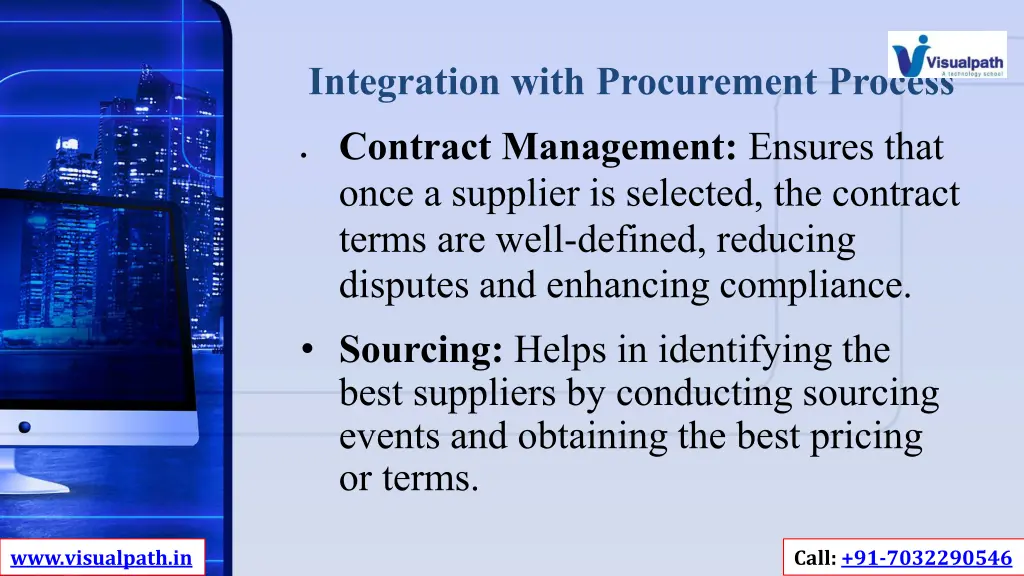 Visualpath
A technology school

Integration with Procurement Process

• Contract Management: Ensures that once a supplier is selected, the contract terms are well-defined, reducing disputes and enhancing compliance.

• Sourcing: Helps in identifying the best suppliers by conducting sourcing events and obtaining the best pricing or terms.

www.visualpath.in

Call: +91-7032290546